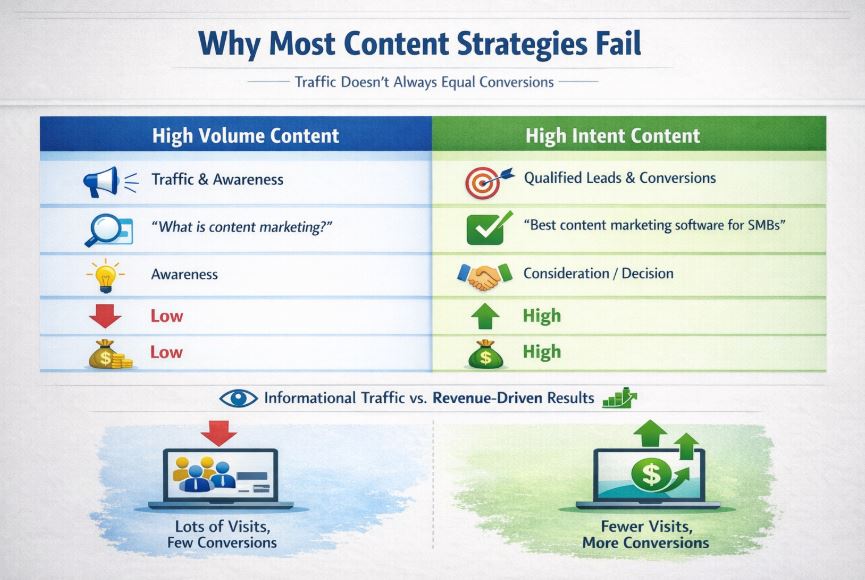 Why Most Content Strategies Fail

Traffic Doesn't Always Equal Conversions

| High Volume Content | High Intent Content |
|---|---|
| Traffic & Awareness | Qualified Leads & Conversions |
| "What is content marketing?" | "Best content marketing software for SMBs" |
| Awareness | Consideration / Decision |
| Low | High |
| Low | High |

Informational Traffic vs. Revenue-Driven Results

Lots of Visits, Few Conversions

Fewer Visits, More Conversions